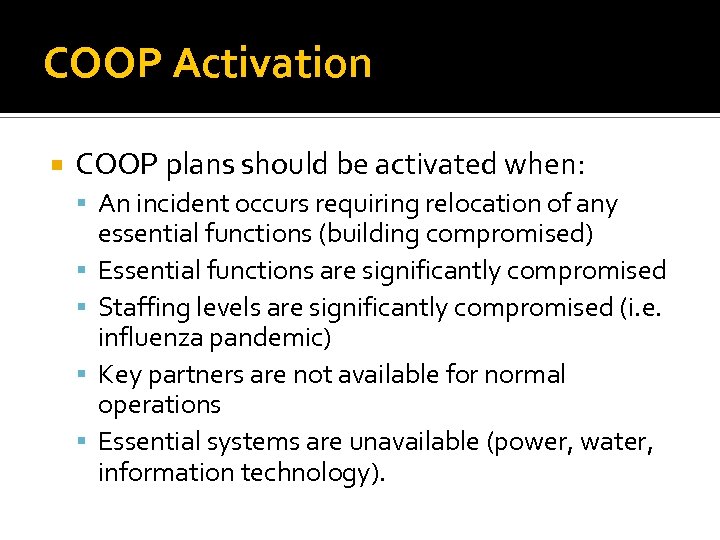 COOP Activation

COOP plans should be activated when:

An incident occurs requiring relocation of any essential functions (building compromised)

Essential functions are significantly compromised

Staffing levels are significantly compromised (i.e. influenza pandemic)

Key partners are not available for normal operations

Essential systems are unavailable (power, water, information technology).